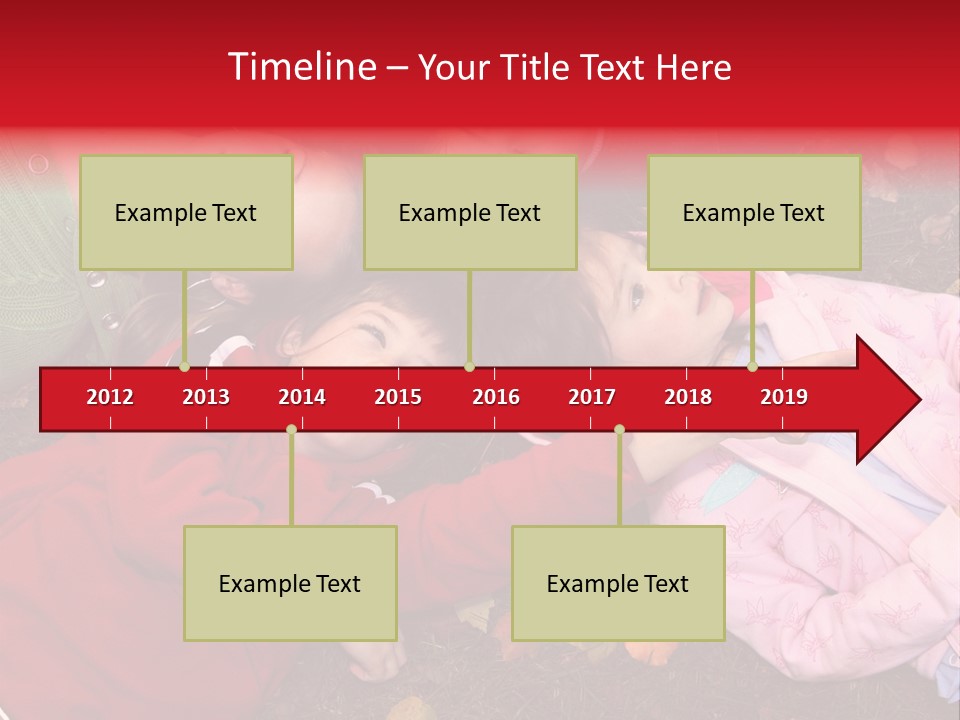 Timeline – Your Title Text Here

Example Text

Example Text

Example Text

2012 2013 2014 2015 2016 2017 2018 2019

Example Text

Example Text